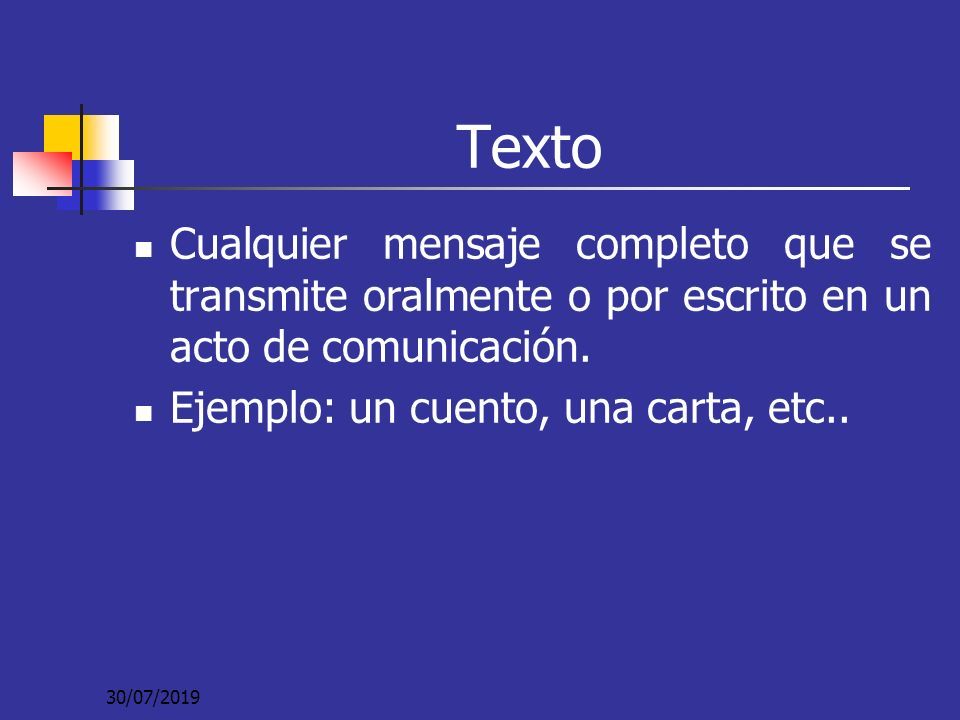 Texto

- Cualquier mensaje completo que se transmite oralmente o por escrito en un acto de comunicación.
- Ejemplo: un cuento, una carta, etc..

30/07/2019